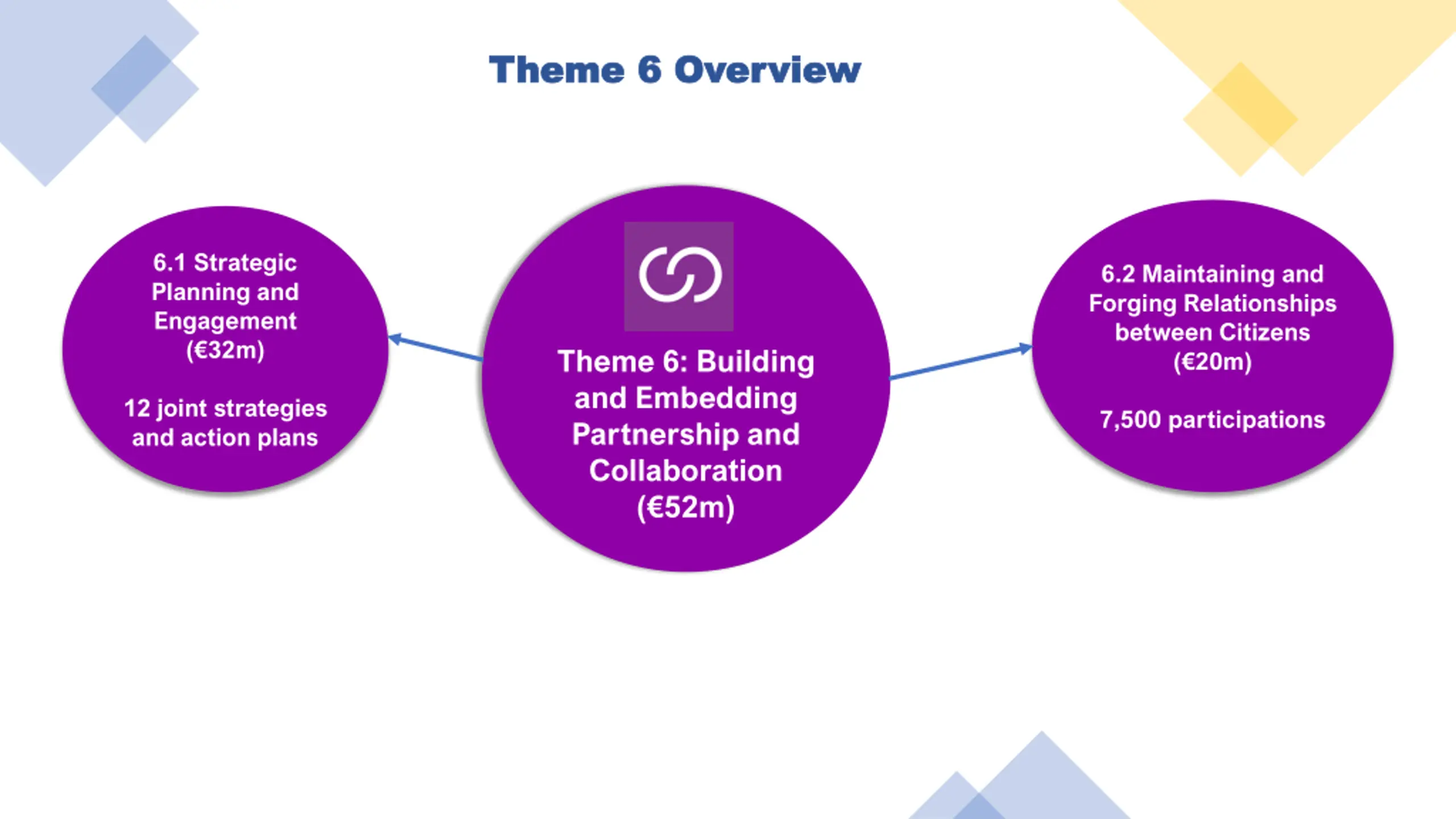 Theme 6 Overview

6.1 Strategic Planning and Engagement (€32m)

12 joint strategies and action plans

Theme 6: Building and Embedding Partnership and Collaboration (€52m)

6.2 Maintaining and Forging Relationships between Citizens (€20m)

7,500 participations